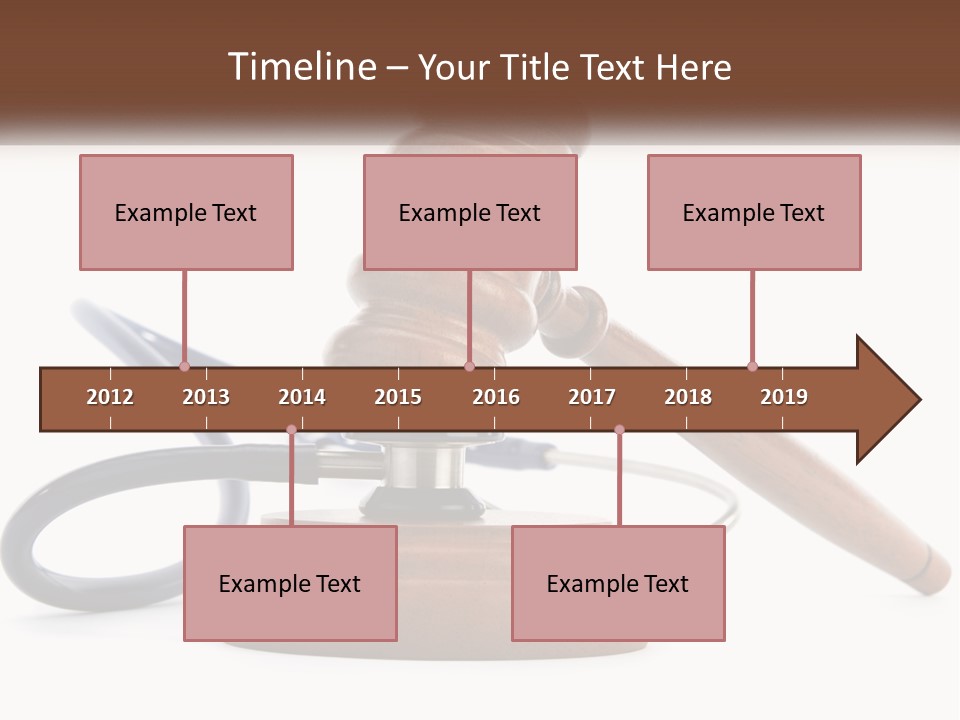 Timeline – Your Title Text Here

Example Text

Example Text

Example Text

2012 2013 2014 2015 2016 2017 2018 2019

Example Text

Example Text